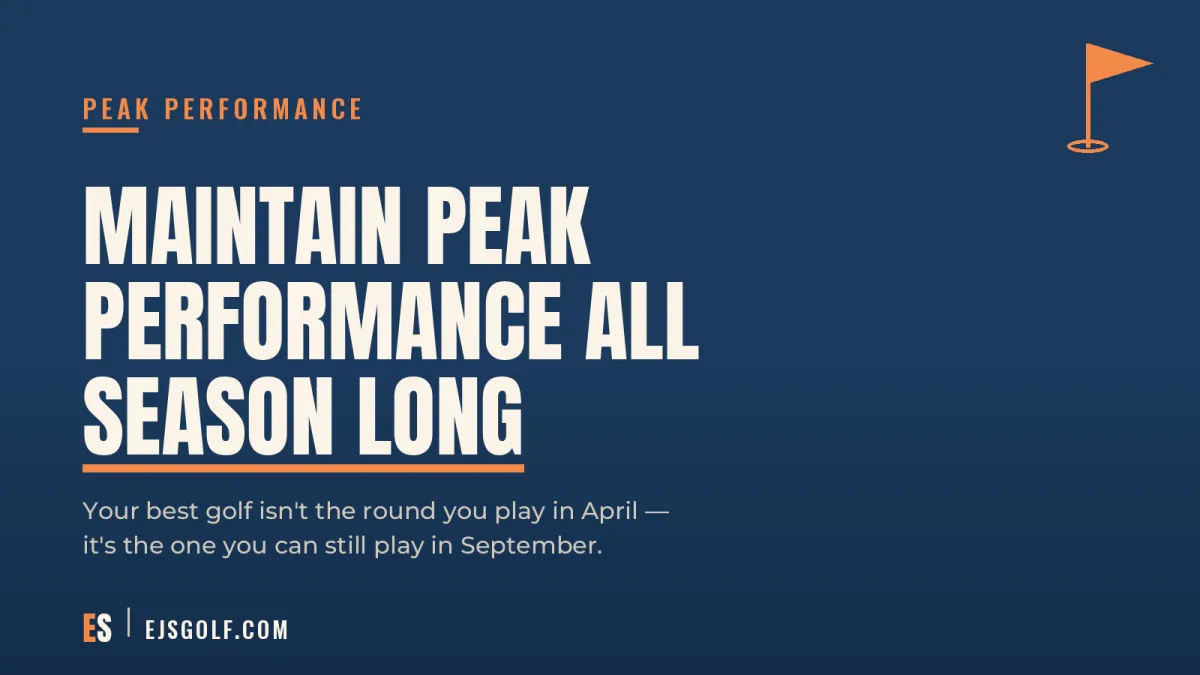 PEAK PERFORMANCE

MAINTAIN PEAK PERFORMANCE ALL SEASON LONG

Your best golf isn't the round you play in April — it's the one you can still play in September.

ES | EJSGOLF.COM